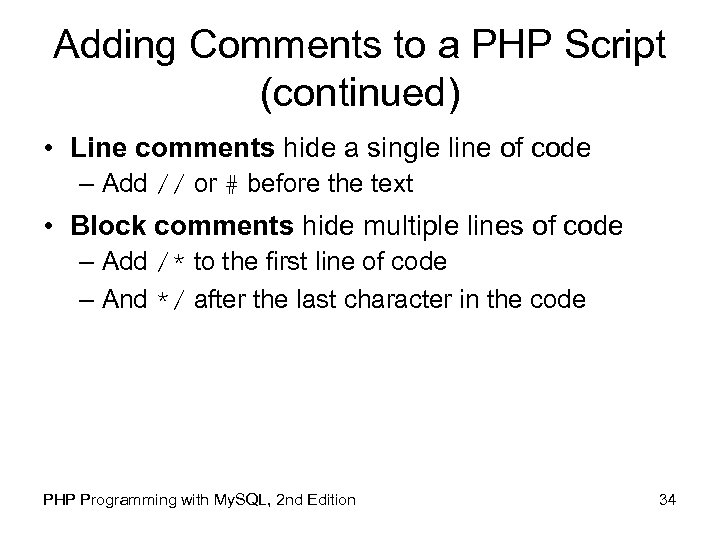 Adding Comments to a PHP Script (continued)

• Line comments hide a single line of code
– Add // or # before the text

• Block comments hide multiple lines of code
– Add /* to the first line of code
– And */ after the last character in the code

PHP Programming with MySQL, 2nd Edition

34